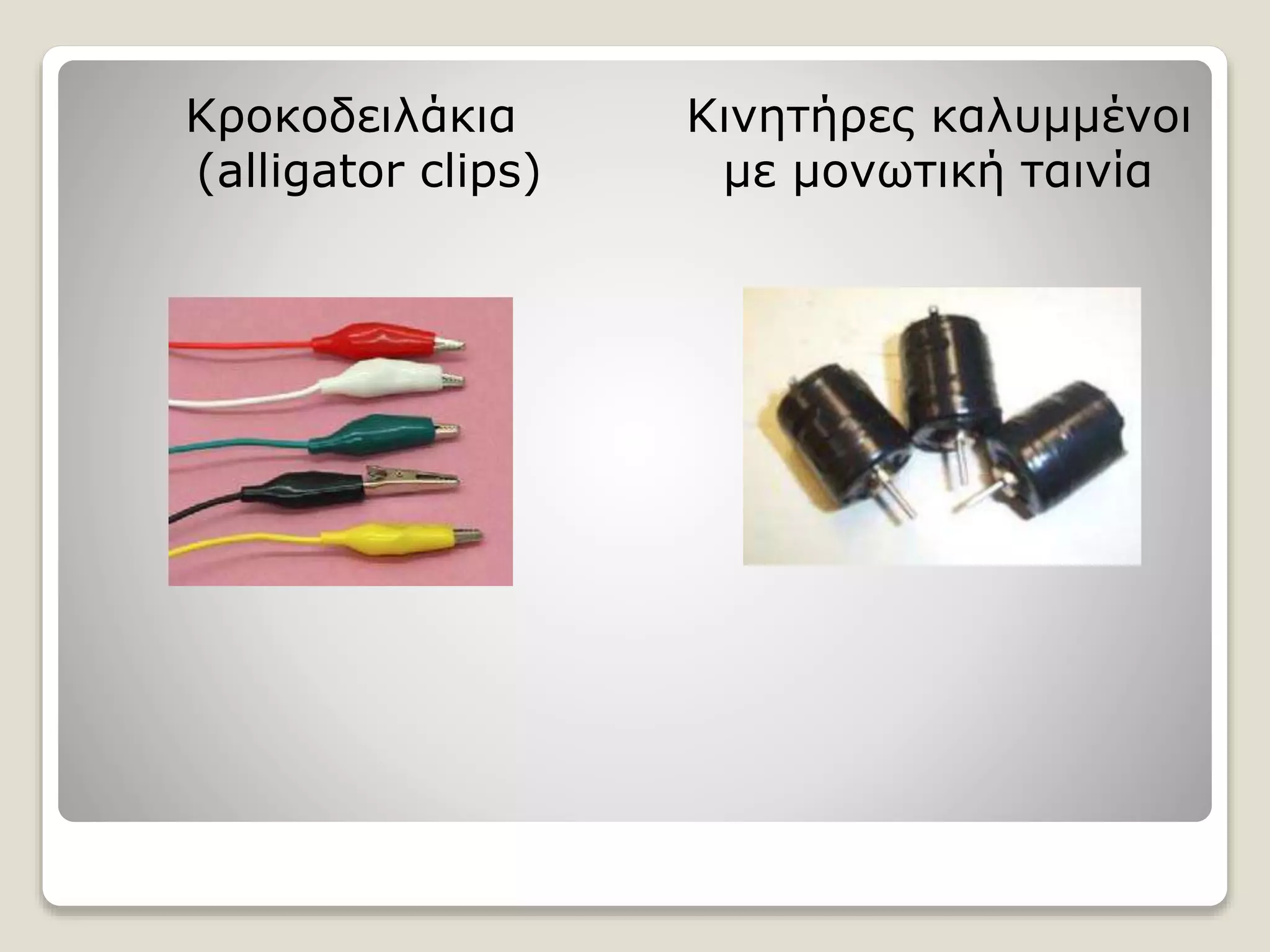 Κροκοδειλάκια
(alligator clips)

Κινητήρες καλυμμένοι
με μονωτική ταινία